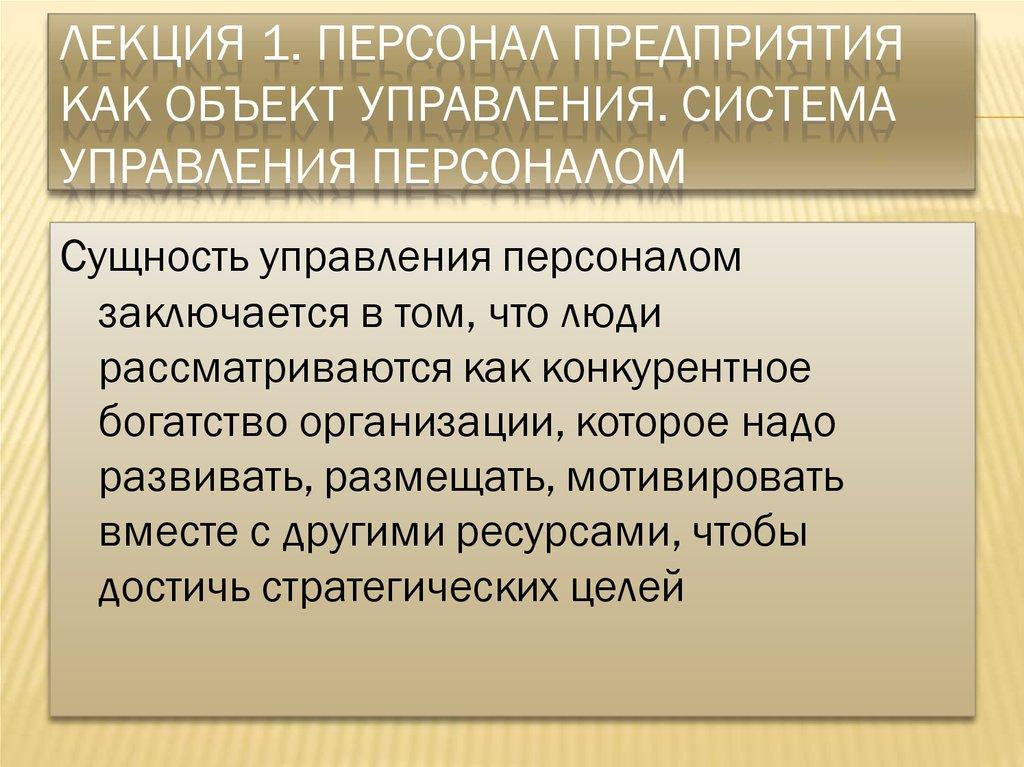 ЛЕКЦИЯ 1. ПЕРСОНАЛ ПРЕДПРИЯТИЯ КАК ОБЪЕКТ УПРАВЛЕНИЯ. СИСТЕМА УПРАВЛЕНИЯ ПЕРСОНАЛОМ

Сущность управления персоналом заключается в том, что люди рассматриваются как конкурентное богатство организации, которое надо развивать, размещать, мотивировать вместе с другими ресурсами, чтобы достичь стратегических целей